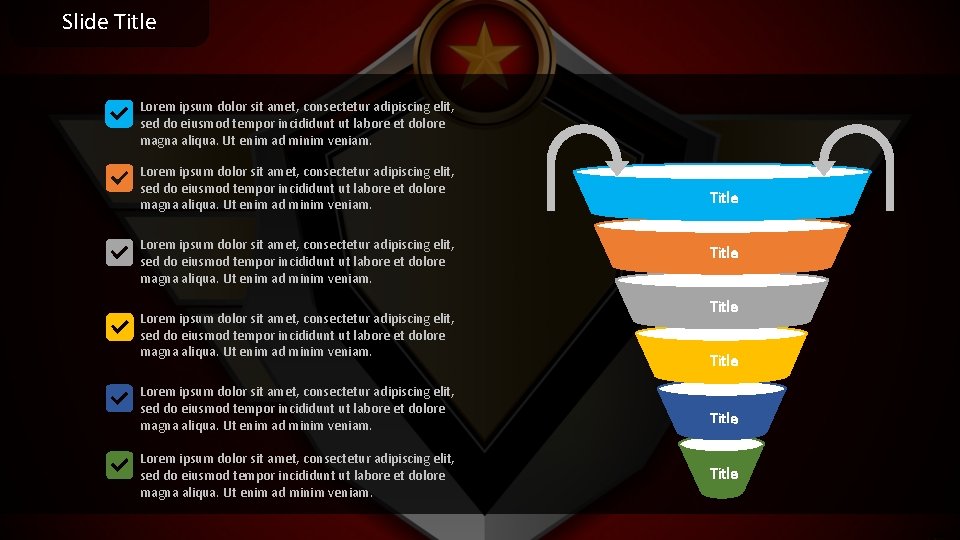 Slide Title

Lorem ipsum dolor sit amet, consectetur adipiscing elit, sed do eiusmod tempor incididunt ut labore et dolore magna aliqua. Ut enim ad minim veniam.

Lorem ipsum dolor sit amet, consectetur adipiscing elit, sed do eiusmod tempor incididunt ut labore et dolore magna aliqua. Ut enim ad minim veniam.

Lorem ipsum dolor sit amet, consectetur adipiscing elit, sed do eiusmod tempor incididunt ut labore et dolore magna aliqua. Ut enim ad minim veniam.

Lorem ipsum dolor sit amet, consectetur adipiscing elit, sed do eiusmod tempor incididunt ut labore et dolore magna aliqua. Ut enim ad minim veniam.

Lorem ipsum dolor sit amet, consectetur adipiscing elit, sed do eiusmod tempor incididunt ut labore et dolore magna aliqua. Ut enim ad minim veniam.

Lorem ipsum dolor sit amet, consectetur adipiscing elit, sed do eiusmod tempor incididunt ut labore et dolore magna aliqua. Ut enim ad minim veniam.

Title

Title

Title

Title

Title

Title